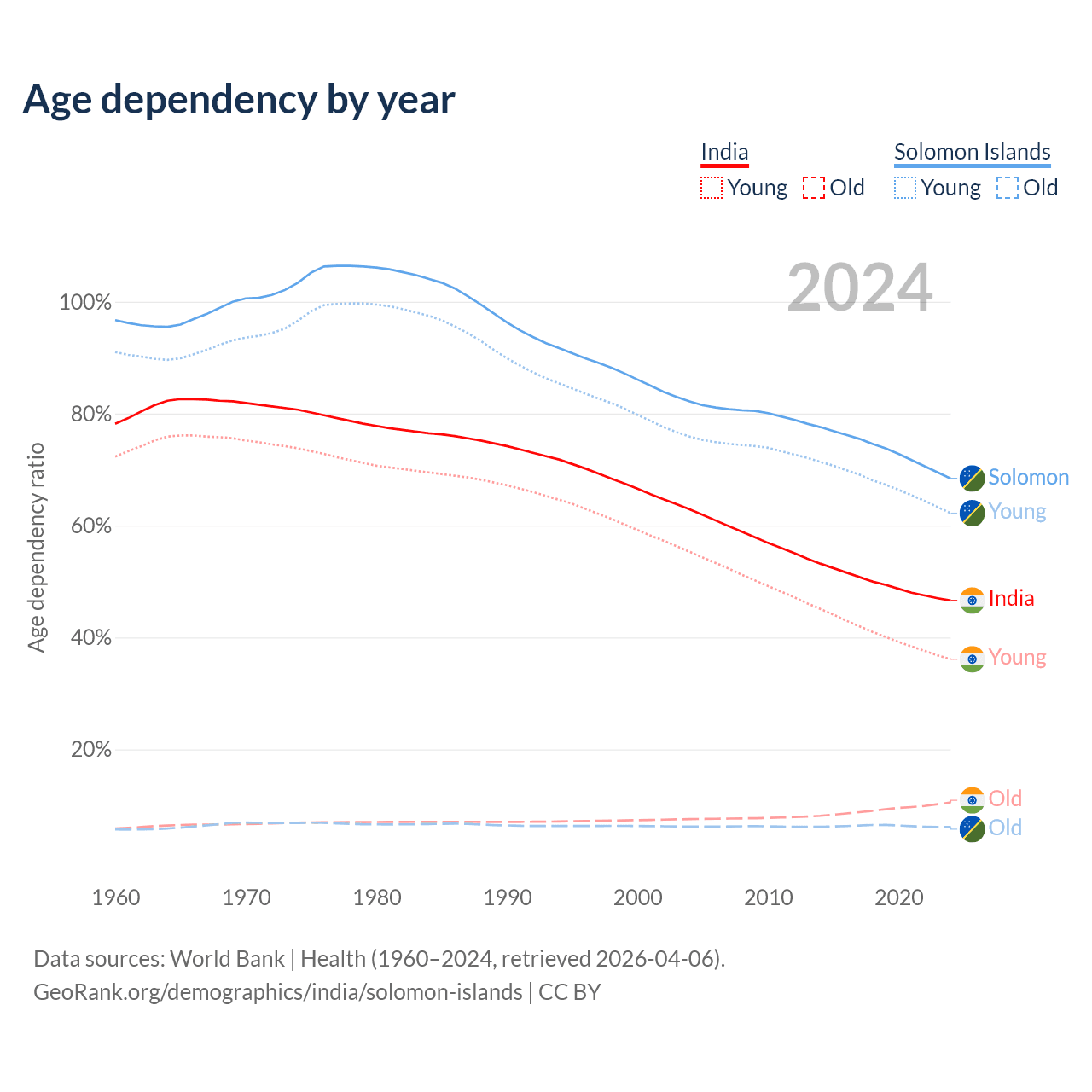 Age dependency by year

India
Young Old

Solomon Islands
Young Old

2024

Age dependency ratio

100%
80%
60%
40%
20%

Solomon
Young
India
Young
Old
Old

1960 1970 1980 1990 2000 2010 2020

Data sources: World Bank | Health (1960–2024, retrieved 2026-04-06).
GeoRank.org/demographics/india/solomon-islands | CC BY